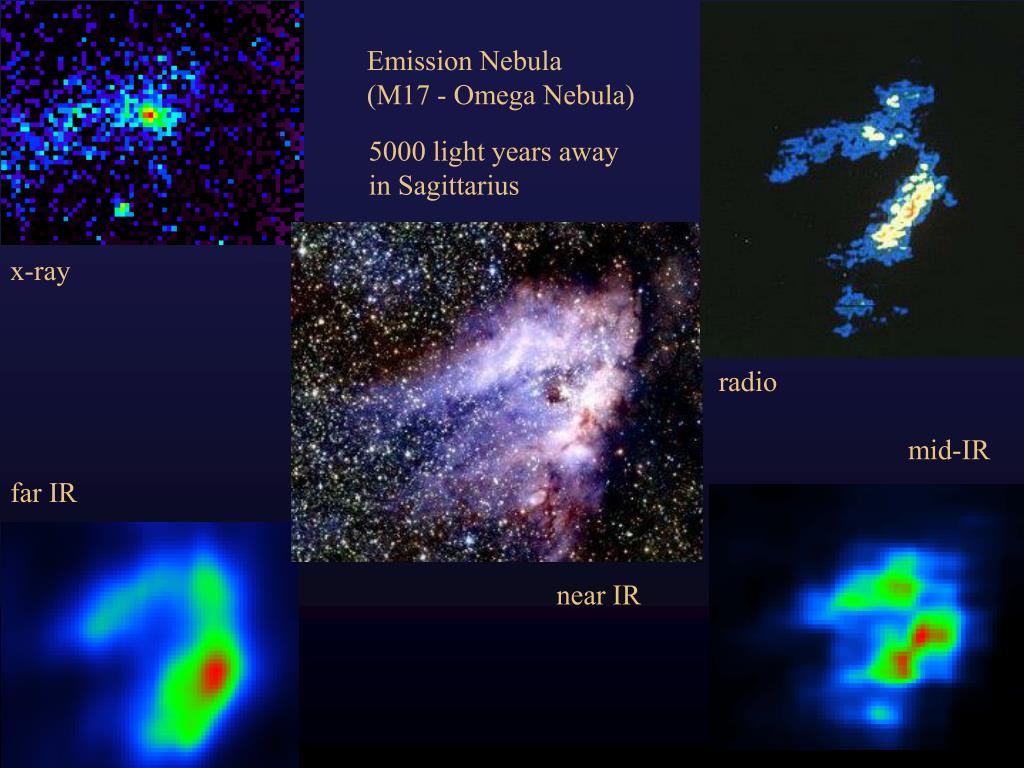 Emission Nebula
(M17 - Omega Nebula)

5000 light years away
in Sagittarius

x-ray

radio

mid-IR

far IR

near IR